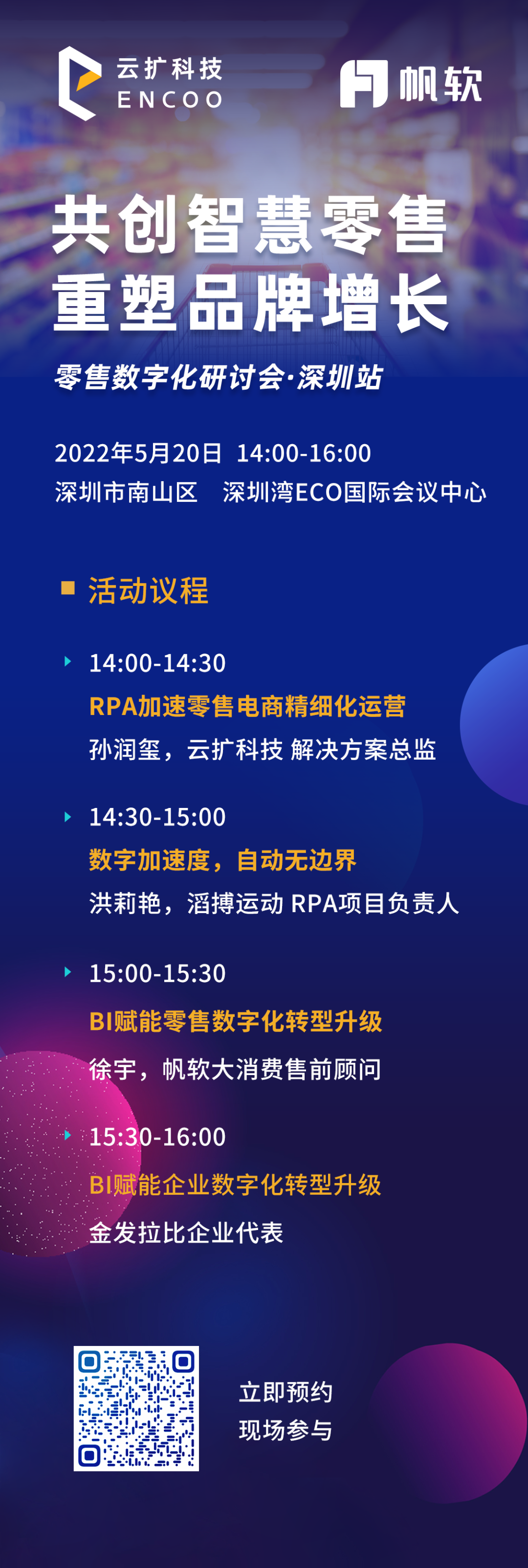 云扩科技
ENCOO

帆软

共创智慧零售
重塑品牌增长

零售数字化研讨会·深圳站

2022年5月20日 14:00-16:00
深圳市南山区 深圳湾ECO国际会议中心

活动议程

14:00-14:30
RPA加速零售电商精细化运营
孙润玺，云扩科技 解决方案总监

14:30-15:00
数字加速度，自动无边界
洪莉艳，滔搏运动 RPA项目负责人

15:00-15:30
BI赋能零售数字化转型升级
徐宇，帆软大消费售前顾问

15:30-16:00
BI赋能企业数字化转型升级
金发拉比企业代表

立即预约
现场参与